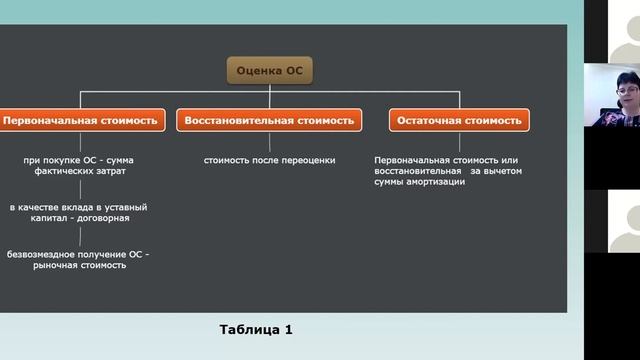 Оценка ОС

Первоначальная стоимость

при покупке ОС - сумма фактических затрат

в качестве вклада в уставный капитал - договорная

безвозмездное получение ОС - рыночная стоимость

Восстановительная стоимость

стоимость после переоценки

Остаточная стоимость

Первоначальная стоимость или восстановительная за вычетом суммы амортизации

Таблица 1